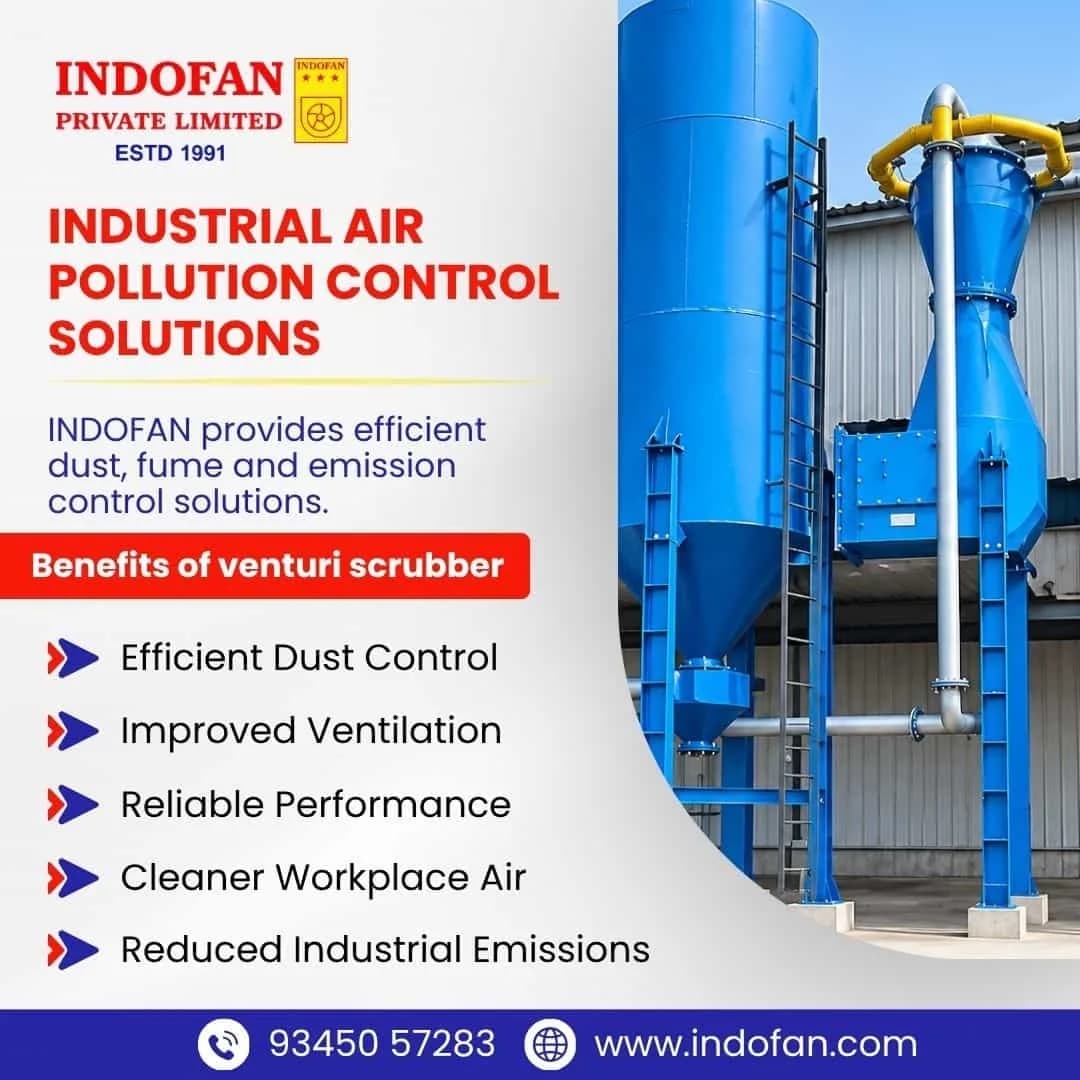 INDOFAN
PRIVATE LIMITED
ESTD 1991

INDOFAN

INDUSTRIAL AIR POLLUTION CONTROL SOLUTIONS

INDOFAN provides efficient dust, fume and emission control solutions.

Benefits of venturi scrubber

Efficient Dust Control

Improved Ventilation

Reliable Performance

Cleaner Workplace Air

Reduced Industrial Emissions

93450 57283 www.indofan.com